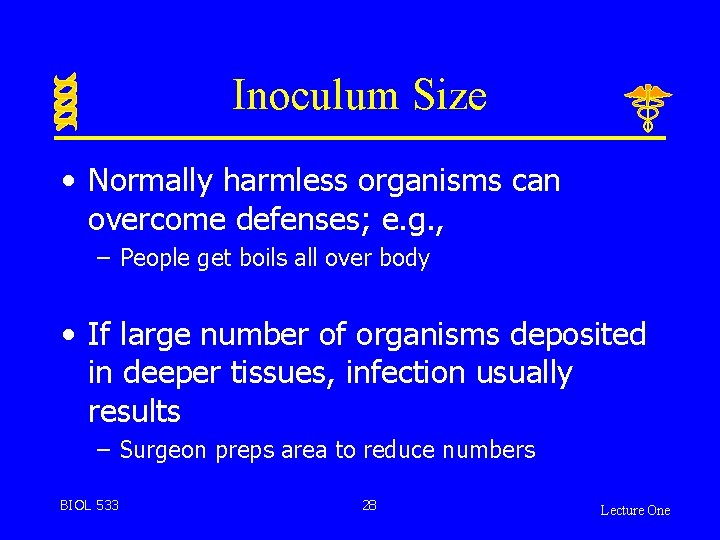 Inoculum Size

• Normally harmless organisms can overcome defenses; e.g.,
– People get boils all over body

• If large number of organisms deposited in deeper tissues, infection usually results
– Surgeon preps area to reduce numbers

BIOL 533

28

Lecture One